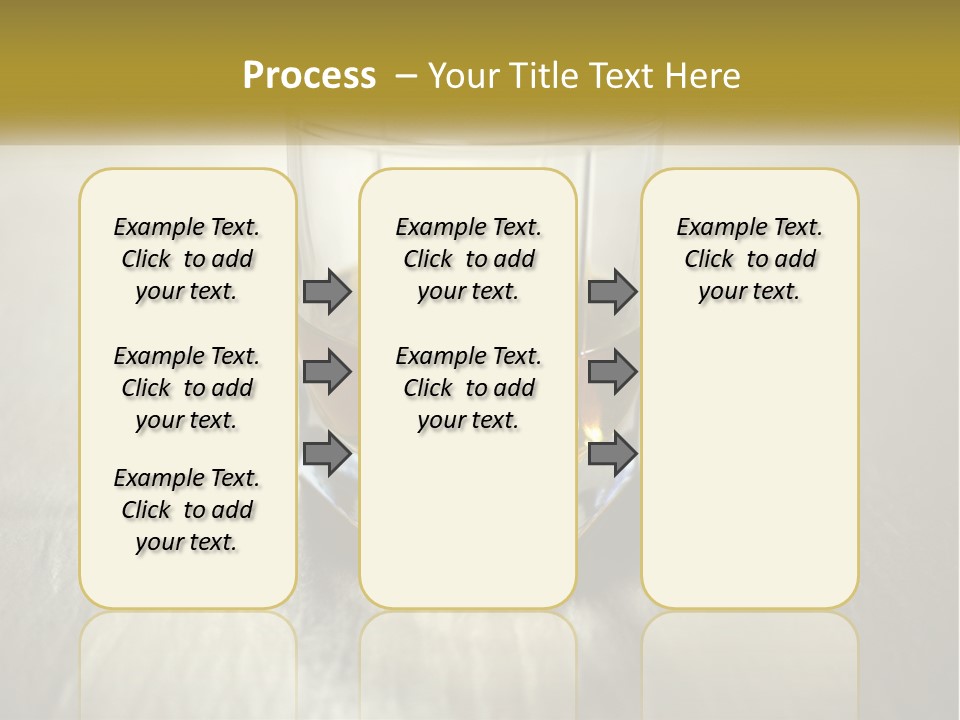 Process – Your Title Text Here

Example Text. Click to add your text.

Example Text. Click to add your text.

Example Text. Click to add your text.

Example Text. Click to add your text.

Example Text. Click to add your text.

Example Text. Click to add your text.